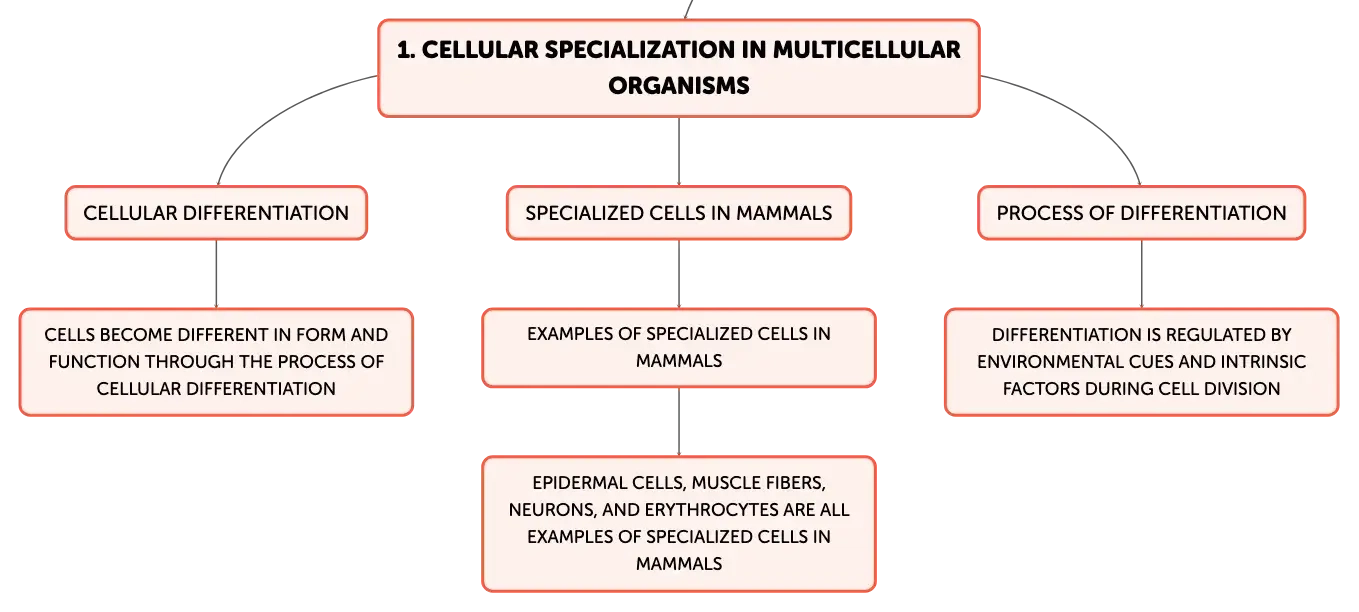 1. CELLULAR SPECIALIZATION IN MULTICELLULAR ORGANISMS

CELLULAR DIFFERENTIATION

CELLS BECOME DIFFERENT IN FORM AND FUNCTION THROUGH THE PROCESS OF CELLULAR DIFFERENTIATION

SPECIALIZED CELLS IN MAMMALS

EXAMPLES OF SPECIALIZED CELLS IN MAMMALS

EPIDERMAL CELLS, MUSCLE FIBERS, NEURONS, AND ERYTHROCYTES ARE ALL EXAMPLES OF SPECIALIZED CELLS IN MAMMALS

PROCESS OF DIFFERENTIATION

DIFFERENTIATION IS REGULATED BY ENVIRONMENTAL CUES AND INTRINSIC FACTORS DURING CELL DIVISION